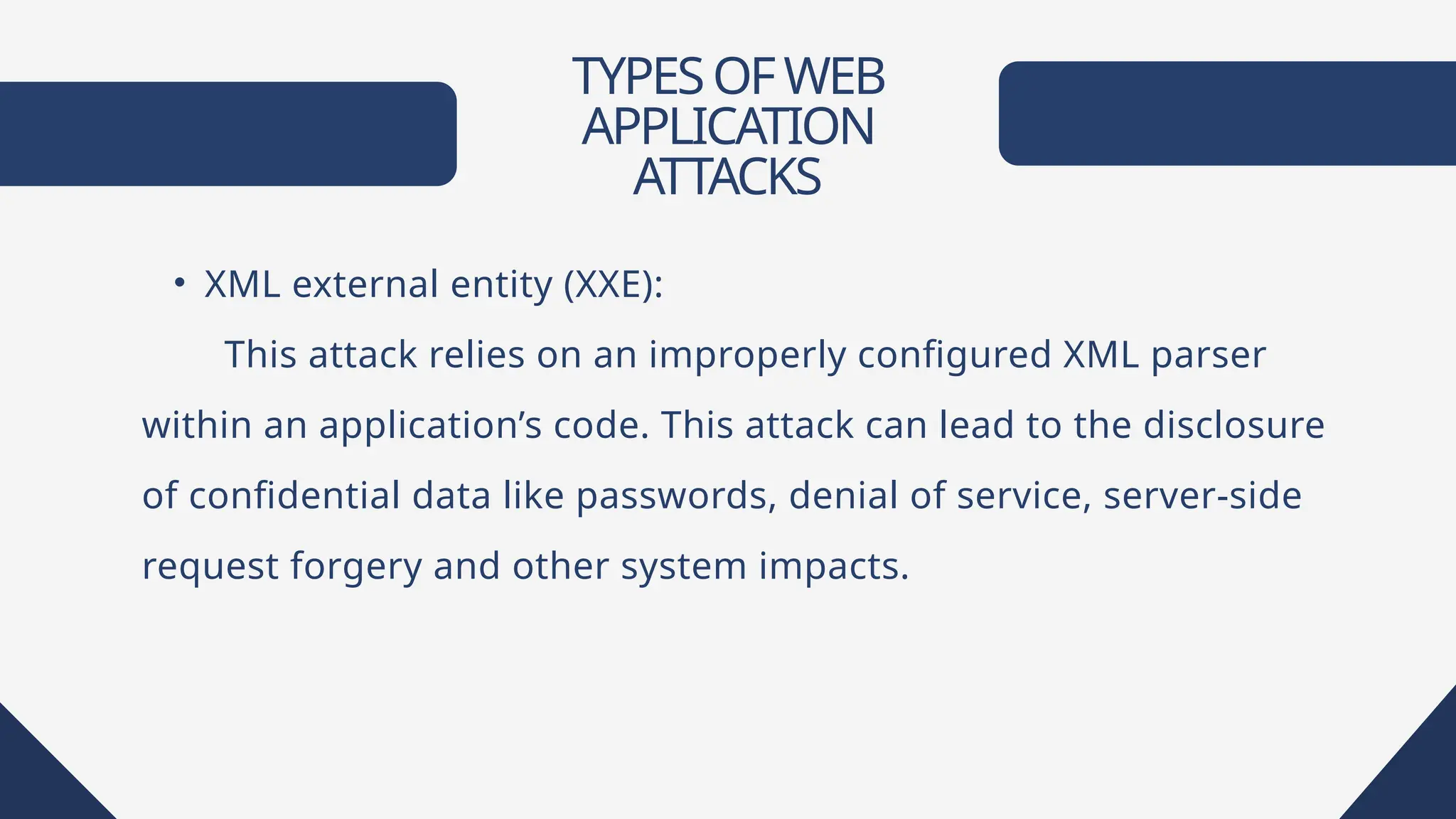 TYPES OF WEB APPLICATION ATTACKS

• XML external entity (XXE):

This attack relies on an improperly configured XML parser within an application’s code. This attack can lead to the disclosure of confidential data like passwords, denial of service, server-side request forgery and other system impacts.